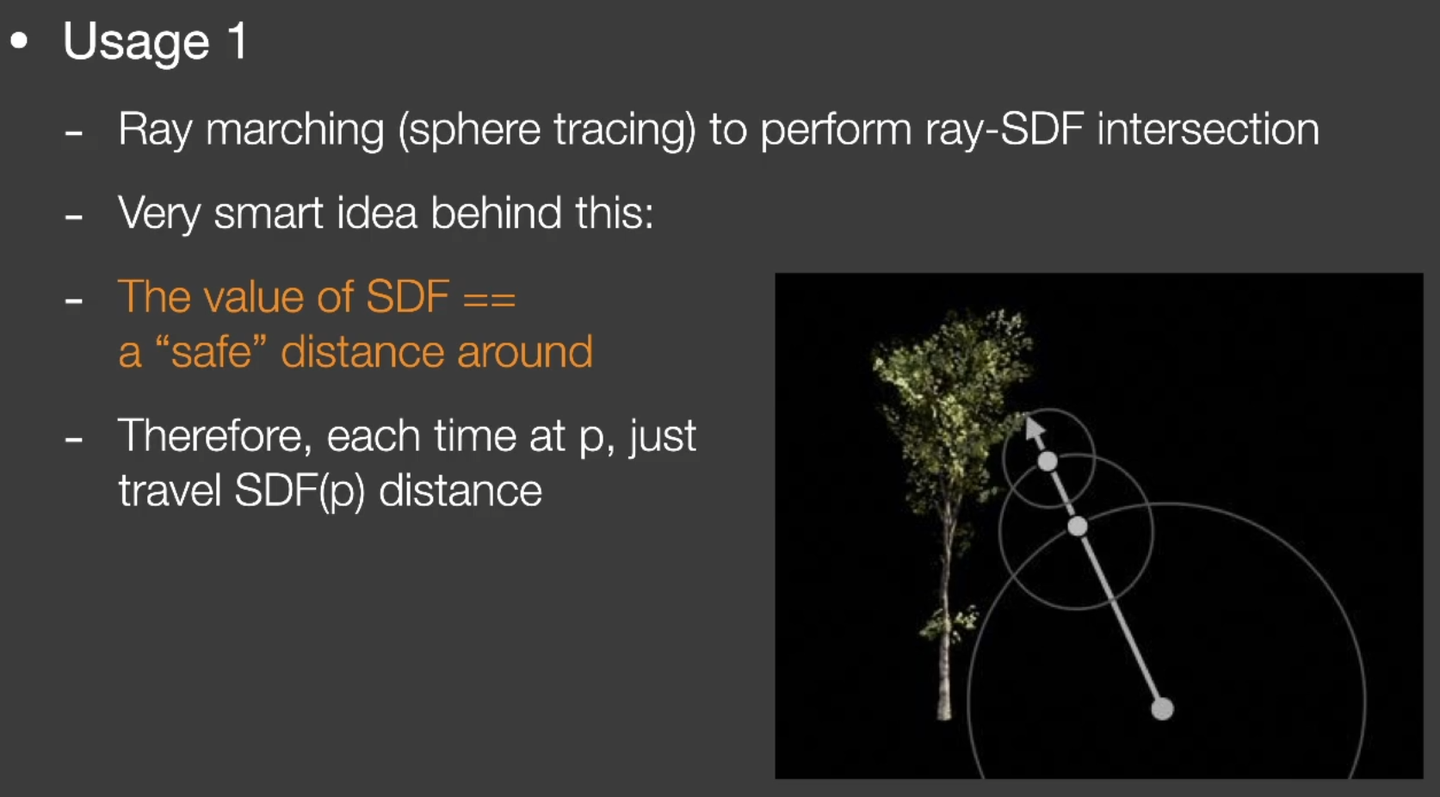 • Usage 1

- Ray marching (sphere tracing) to perform ray-SDF intersection

- Very smart idea behind this:

- The value of SDF == a “safe” distance around

- Therefore, each time at p, just travel SDF(p) distance